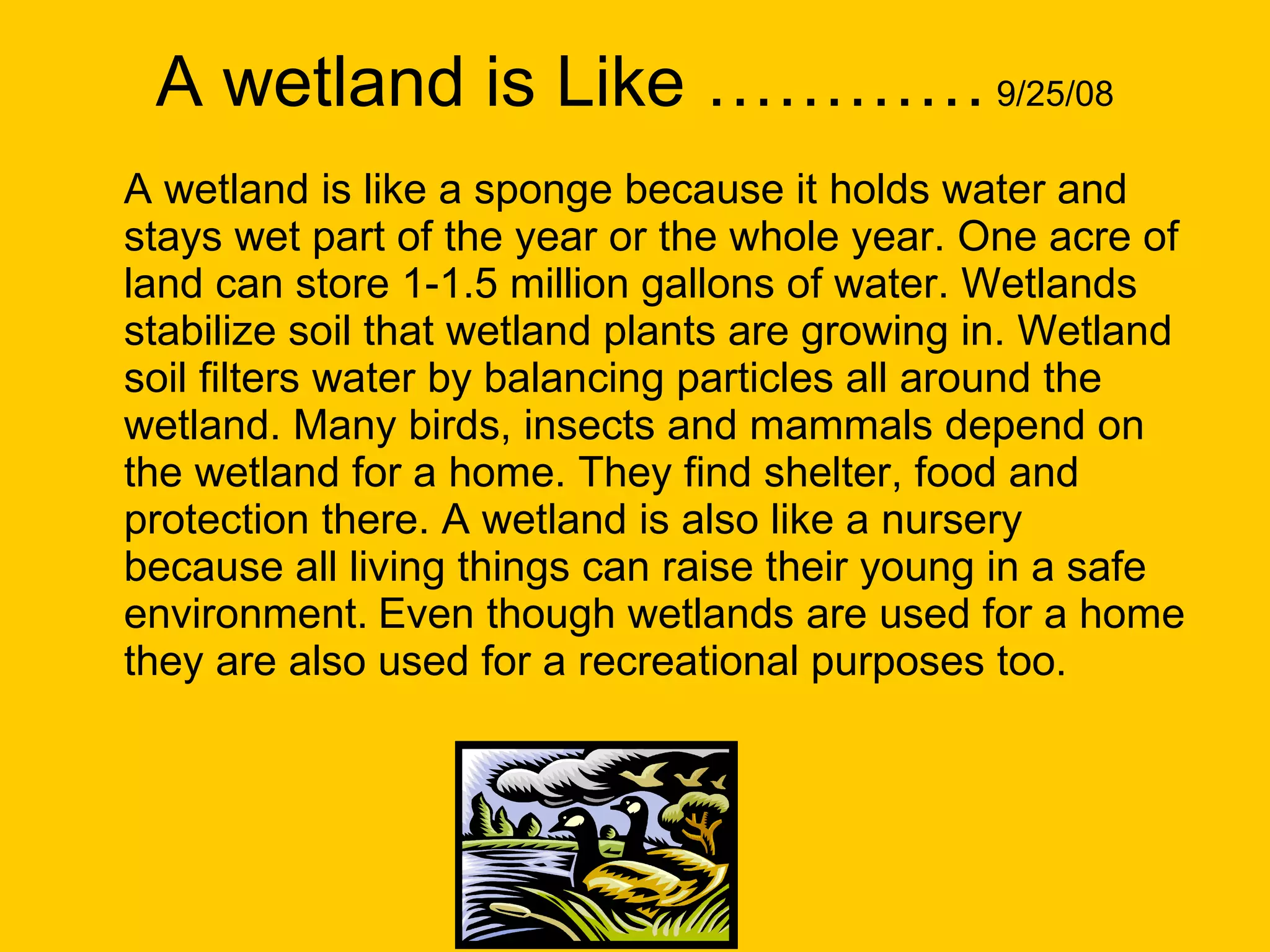 A wetland is Like ………… 9/25/08

A wetland is like a sponge because it holds water and stays wet part of the year or the whole year. One acre of land can store 1-1.5 million gallons of water. Wetlands stabilize soil that wetland plants are growing in. Wetland soil filters water by balancing particles all around the wetland. Many birds, insects and mammals depend on the wetland for a home. They find shelter, food and protection there. A wetland is also like a nursery because all living things can raise their young in a safe environment. Even though wetlands are used for a home they are also used for a recreational purposes too.